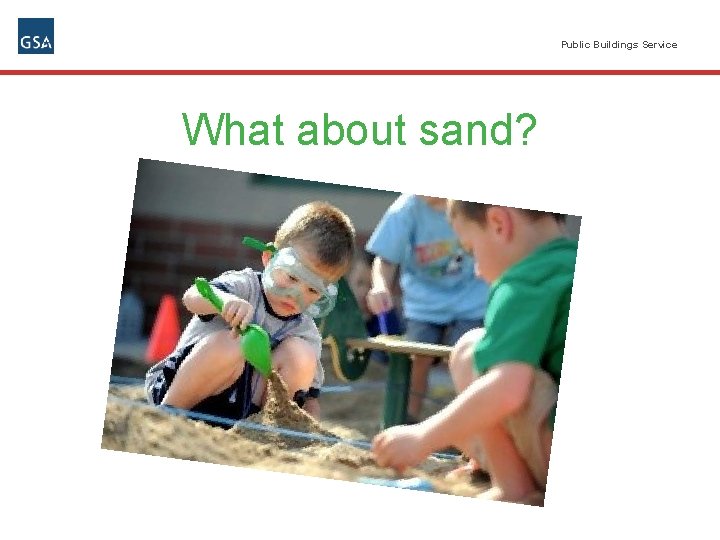 GSA

Public Buildings Service

What about sand?